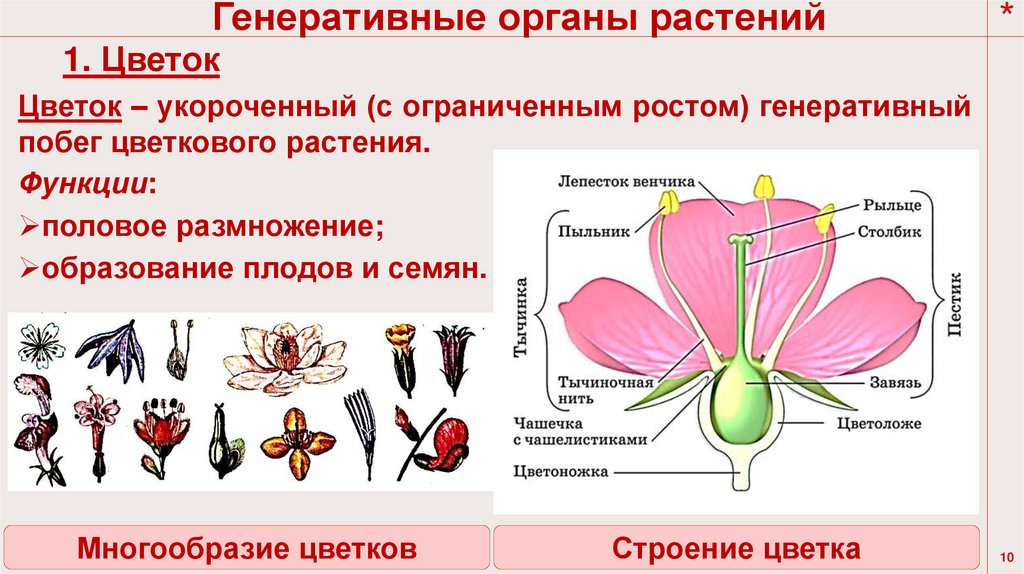 Генеративные органы растений

*

1. Цветок

Цветок – укороченный (с ограниченным ростом) генеративный побег цветкового растения.

Функции:

➢половое размножение;

➢образование плодов и семян.

Лепесток венчика

Пыльник

Тычинка

Тычиночная нить

Чашечка с чашелистиками

Цветоножка

Рыльце

Столбик

Пестик

Завязь

Цветоложе

Многообразие цветков

Строение цветка

10